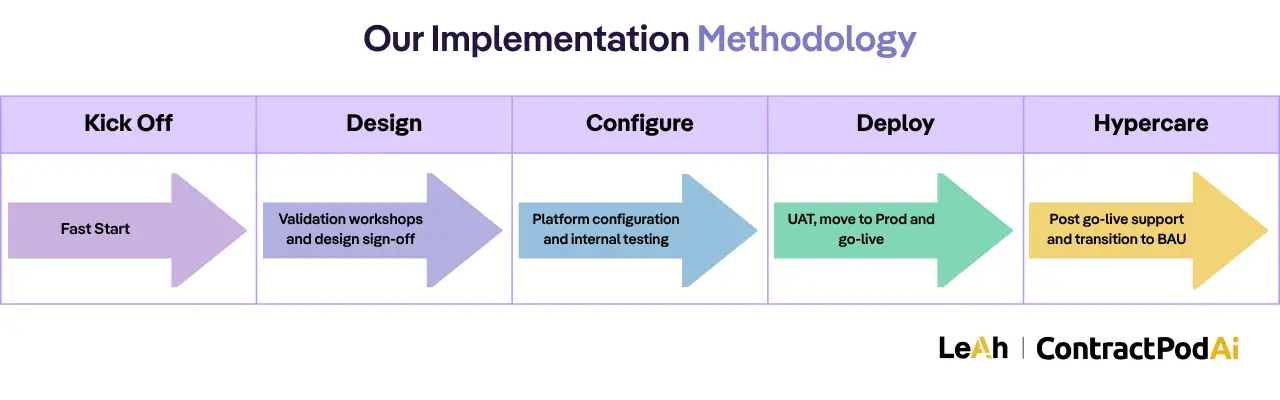 Our Implementation Methodology

| Kick Off | Design | Configure | Deploy | Hypercare |
|---|---|---|---|---|
| Fast Start | Validation workshops and design sign-off | Platform configuration and internal testing | UAT, move to Prod and go-live | Post go-live support and transition to BAU |

LeAh | ContractPodAi